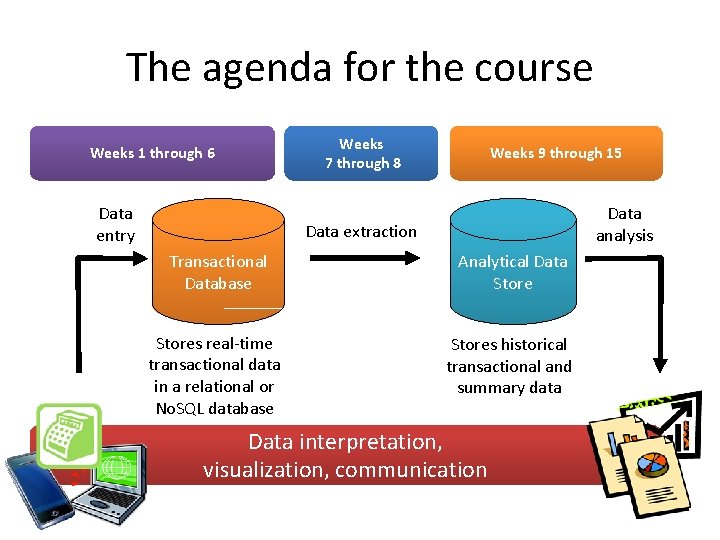 The agenda for the course

Weeks 1 through 6

Weeks 7 through 8

Weeks 9 through 15

Data entry

Transactional Database

Data extraction

Analytical Data Store

Data analysis

Stores real-time transactional data in a relational or NoSQL database

Stores historical transactional and summary data

Data interpretation, visualization, communication